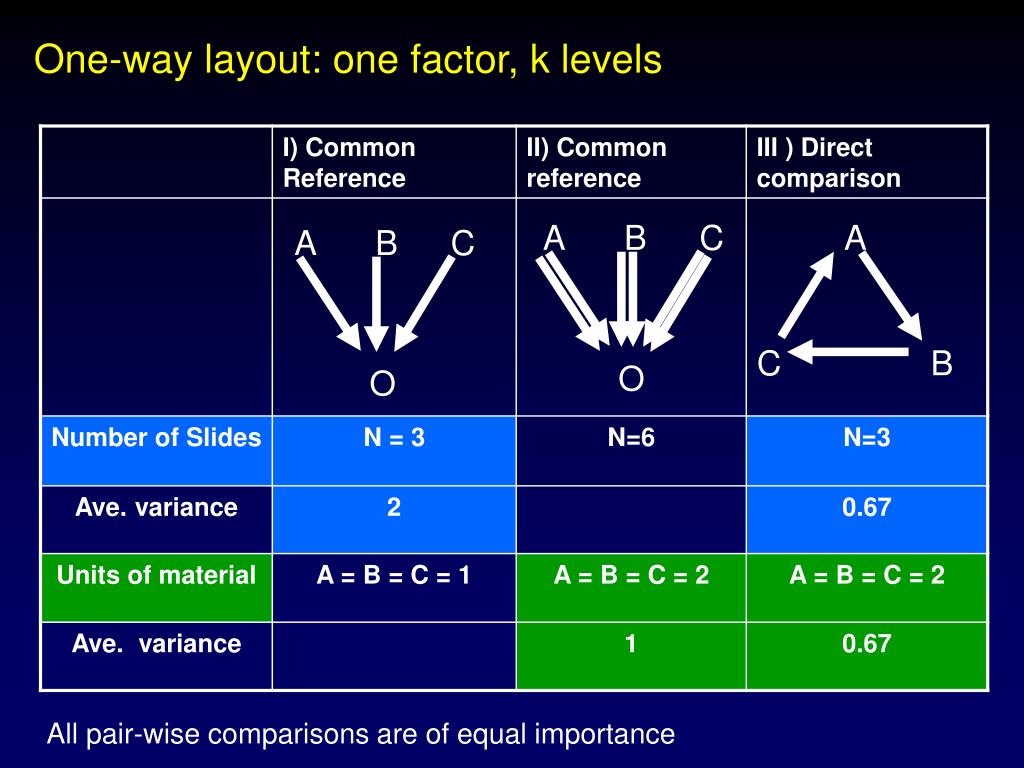 One-way layout: one factor, k levels

| | I) Common Reference | II) Common reference | III ) Direct comparison |
|---|---|---|---|
| | A B C O | A B C O | A C B |
| Number of Slides | N = 3 | N=6 | N=3 |
| Ave. variance | 2 | | 0.67 |
| Units of material | A = B = C = 1 | A = B = C = 2 | A = B = C = 2 |
| Ave. variance | | 1 | 0.67 |

All pair-wise comparisons are of equal importance